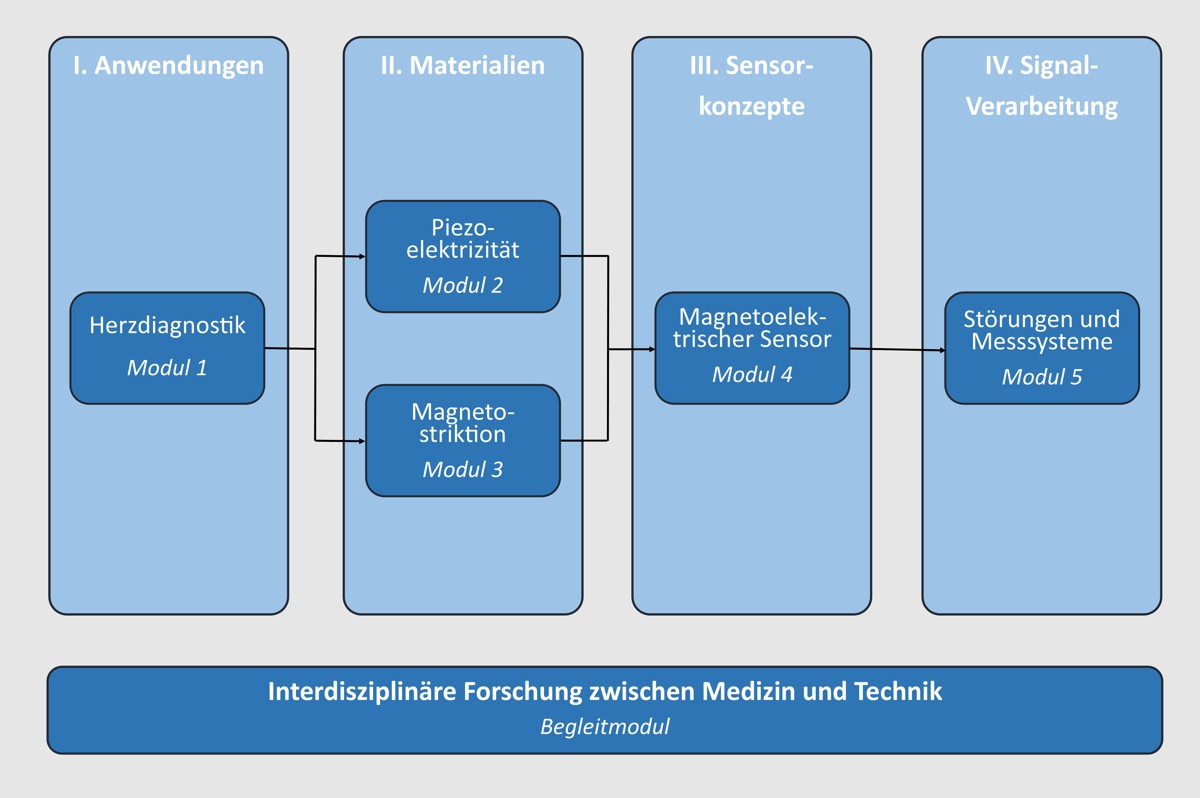 I. Anwendungen

Herzdiagnostik
Modul 1

II. Materialien

Piezoelektrizität
Modul 2

Magnetostriktion
Modul 3

III. Sensorkonzepte

Magnetoelektrischer Sensor
Modul 4

IV. Signal-Verarbeitung

Störungen und Messsysteme
Modul 5

Interdisziplinäre Forschung zwischen Medizin und Technik
Begleitmodul